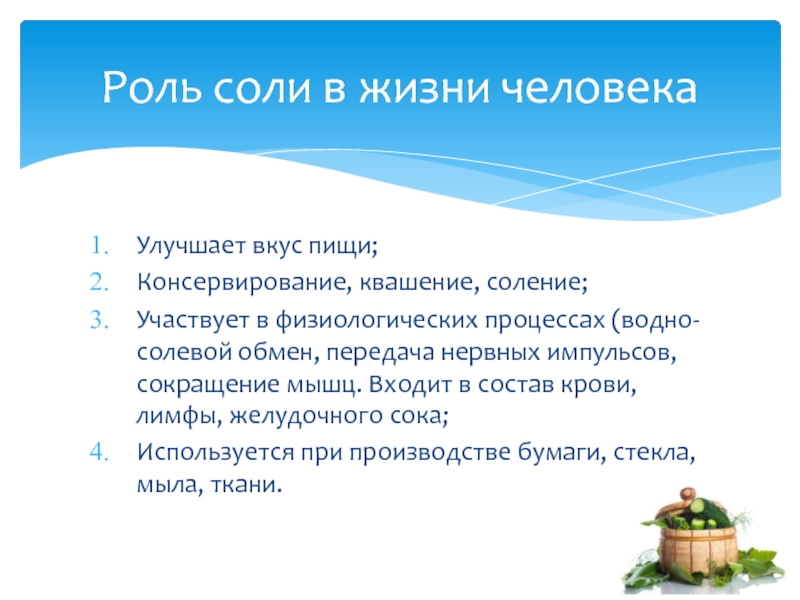 Роль соли в жизни человека

1. Улучшает вкус пищи;
2. Консервирование, квашение, соление;
3. Участвует в физиологических процессах (водно-солевой обмен, передача нервных импульсов, сокращение мышц. Входит в состав крови, лимфы, желудочного сока;
4. Используется при производстве бумаги, стекла, мыла, ткани.